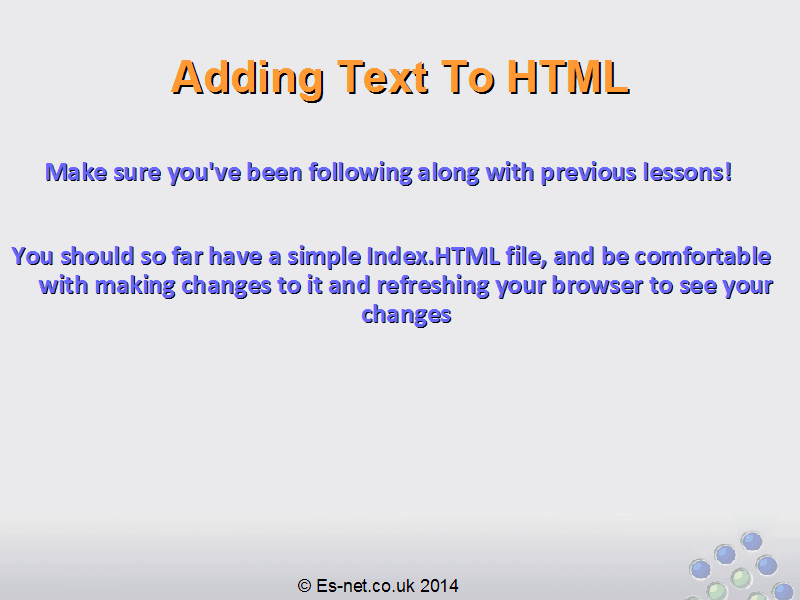 Adding Text To HTML

Make sure you've been following along with previous lessons!

You should so far have a simple Index.HTML file, and be comfortable with making changes to it and refreshing your browser to see your changes

© Es-net.co.uk 2014